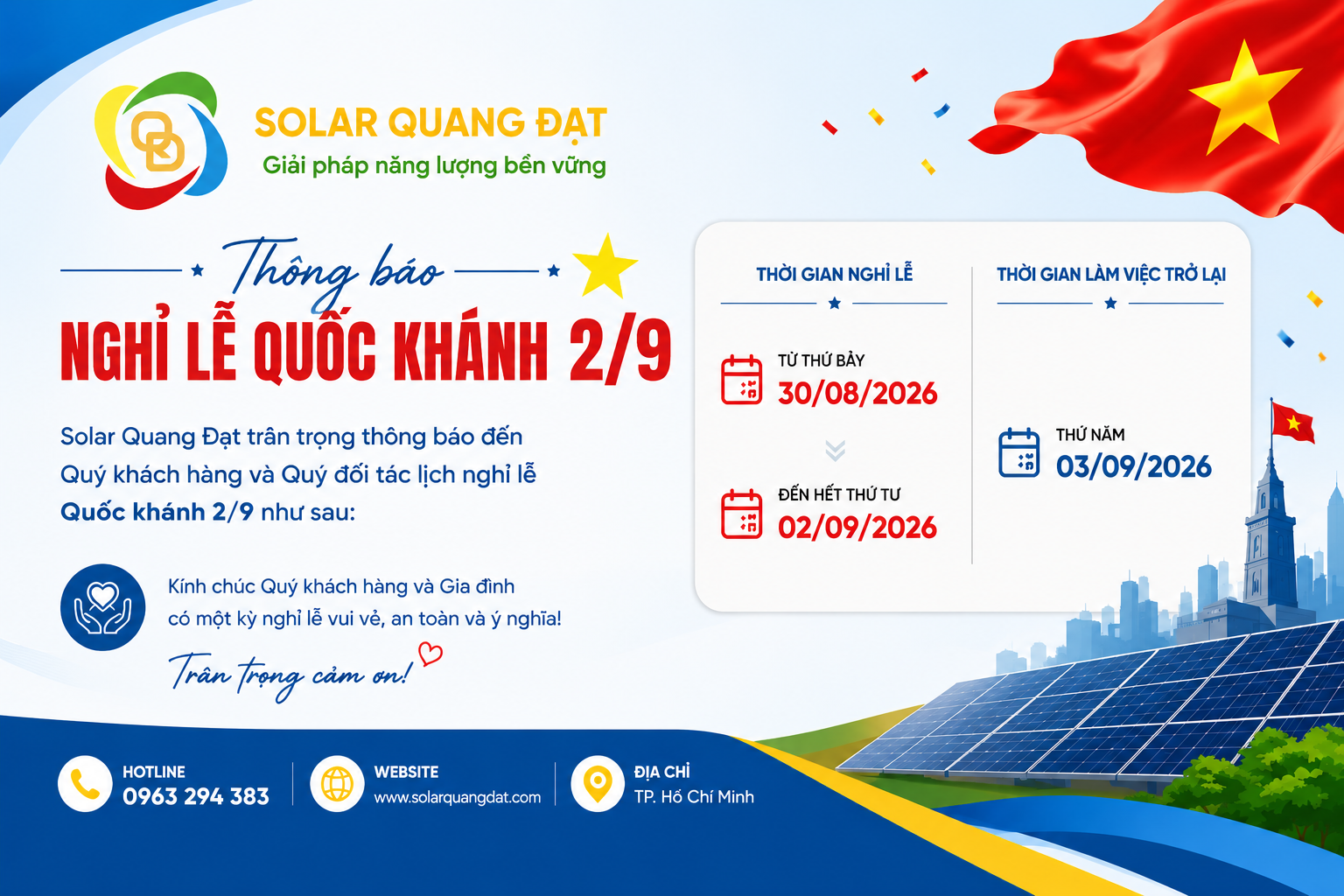 SOLAR QUANG ĐẠT
Giải pháp năng lượng bền vững

Thông báo
NGHỈ LỄ QUỐC KHÁNH 2/9

Solar Quang Đạt trân trọng thông báo đến Quý khách hàng và Quý đối tác lịch nghỉ lễ Quốc khánh 2/9 như sau:

Kính chúc Quý khách hàng và Gia đình có một kỳ nghỉ lễ vui vẻ, an toàn và ý nghĩa!

Trân trọng cảm ơn!

THỜI GIAN NGHỈ LỄ

TỪ THỨ BẢY
30/08/2026

ĐẾN HẾT THỨ TƯ
02/09/2026

THỜI GIAN LÀM VIỆC TRỞ LẠI

THỨ NĂM
03/09/2026

HOTLINE
0963 294 383

WEBSITE
www.solarquangdat.com

ĐỊA CHỈ
TP. Hồ Chí Minh